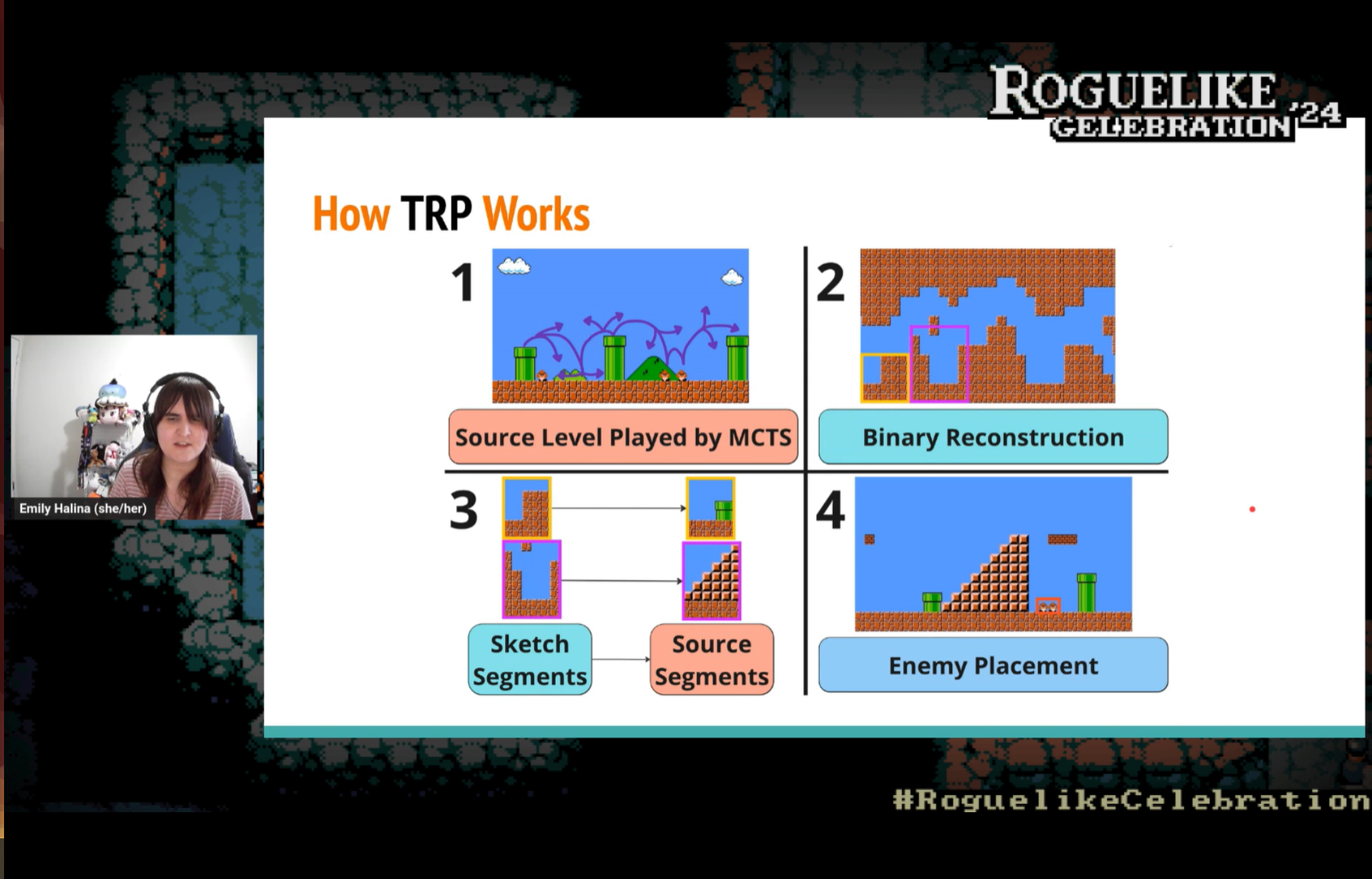 ROGUELIKE CELEBRATION '24

How TRP Works

1

Source Level Played by MCTS

2

Binary Reconstruction

3

Sketch Segments

Source Segments

4

Enemy Placement

Emily Halina (she/her)

#RoguelikeCelebration